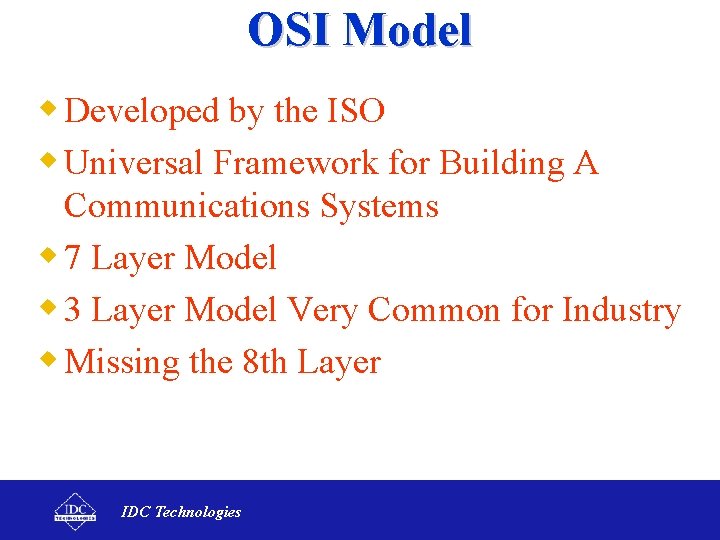 OSI Model

Developed by the ISO

Universal Framework for Building A Communications Systems

7 Layer Model

3 Layer Model Very Common for Industry

Missing the 8th Layer

IDC TECHNOLOGIES

IDC Technologies